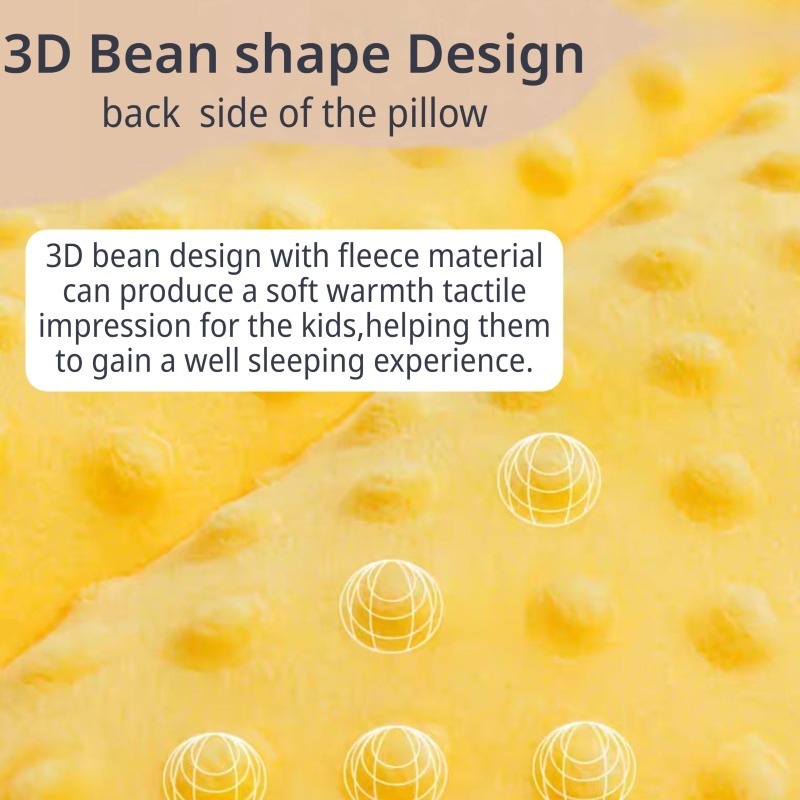 3D Bean shape Design
back  side of the pillow

3D bean design with fleece material can produce a soft warmth tactile impression for the kids,helping them to gain a well sleeping experience.